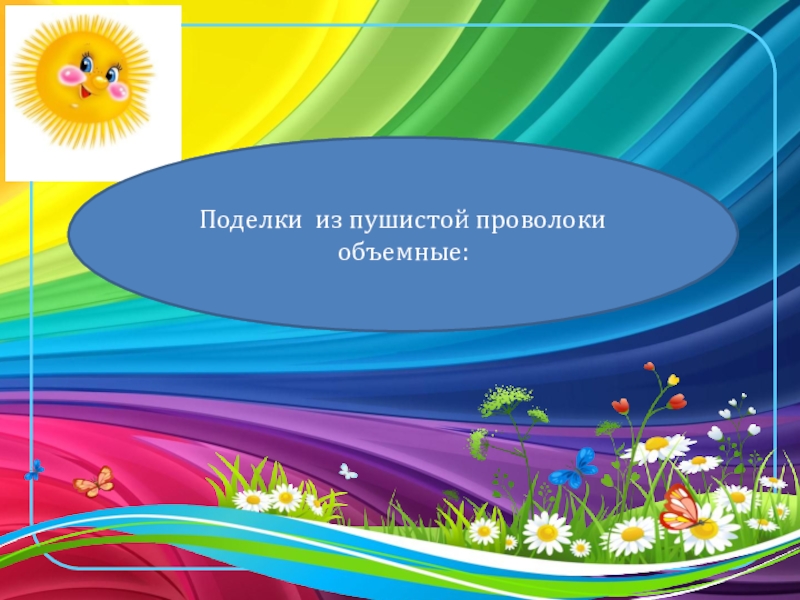 Поделки  из пушистой проволоки объемные: